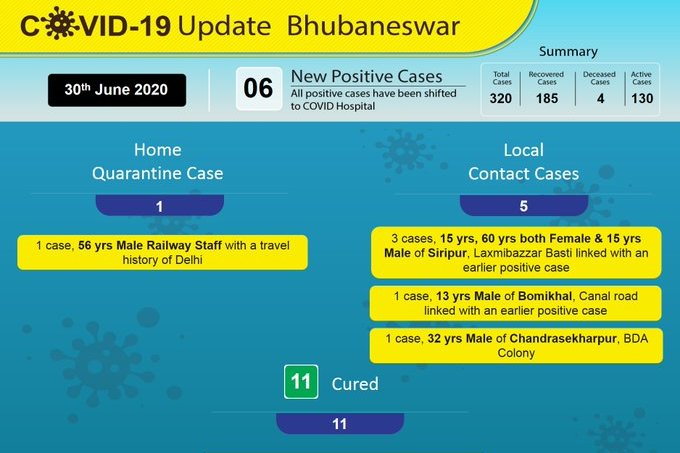 COVID-19 Update Bhubaneswar

30th June 2020

06 New Positive Cases
All positive cases have been shifted to COVID Hospital

Summary

| Total Cases | Recovered Cases | Deceased Cases | Active Cases |
|---|---|---|---|
| 320 | 185 | 4 | 130 |

Home Quarantine Case

1

1 case, 56 yrs Male Railway Staff with a travel history of Delhi

Local Contact Cases

5

3 cases, 15 yrs, 60 yrs both Female & 15 yrs Male of Siripur, Laxmibazzar Basti linked with an earlier positive case

1 case, 13 yrs Male of Bomikhal, Canal road linked with an earlier positive case

1 case, 32 yrs Male of Chandrasekharpur, BDA Colony

11 Cured

11